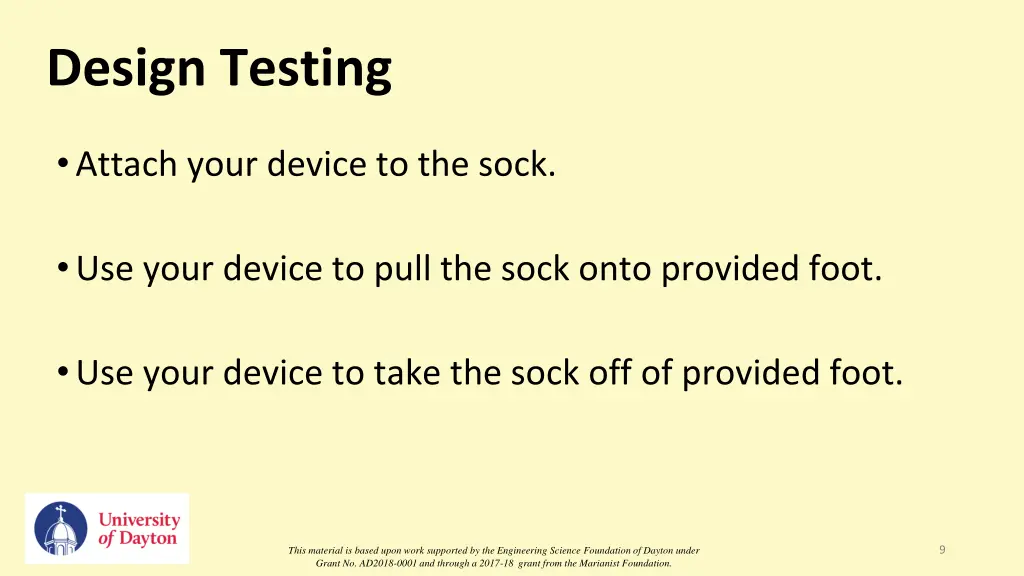 Design Testing

• Attach your device to the sock.

• Use your device to pull the sock onto provided foot.

• Use your device to take the sock off of provided foot.

University of Dayton

This material is based upon work supported by the Engineering Science Foundation of Dayton under Grant No. AD2018-0001 and through a 2017-18 grant from the Marianist Foundation.

9